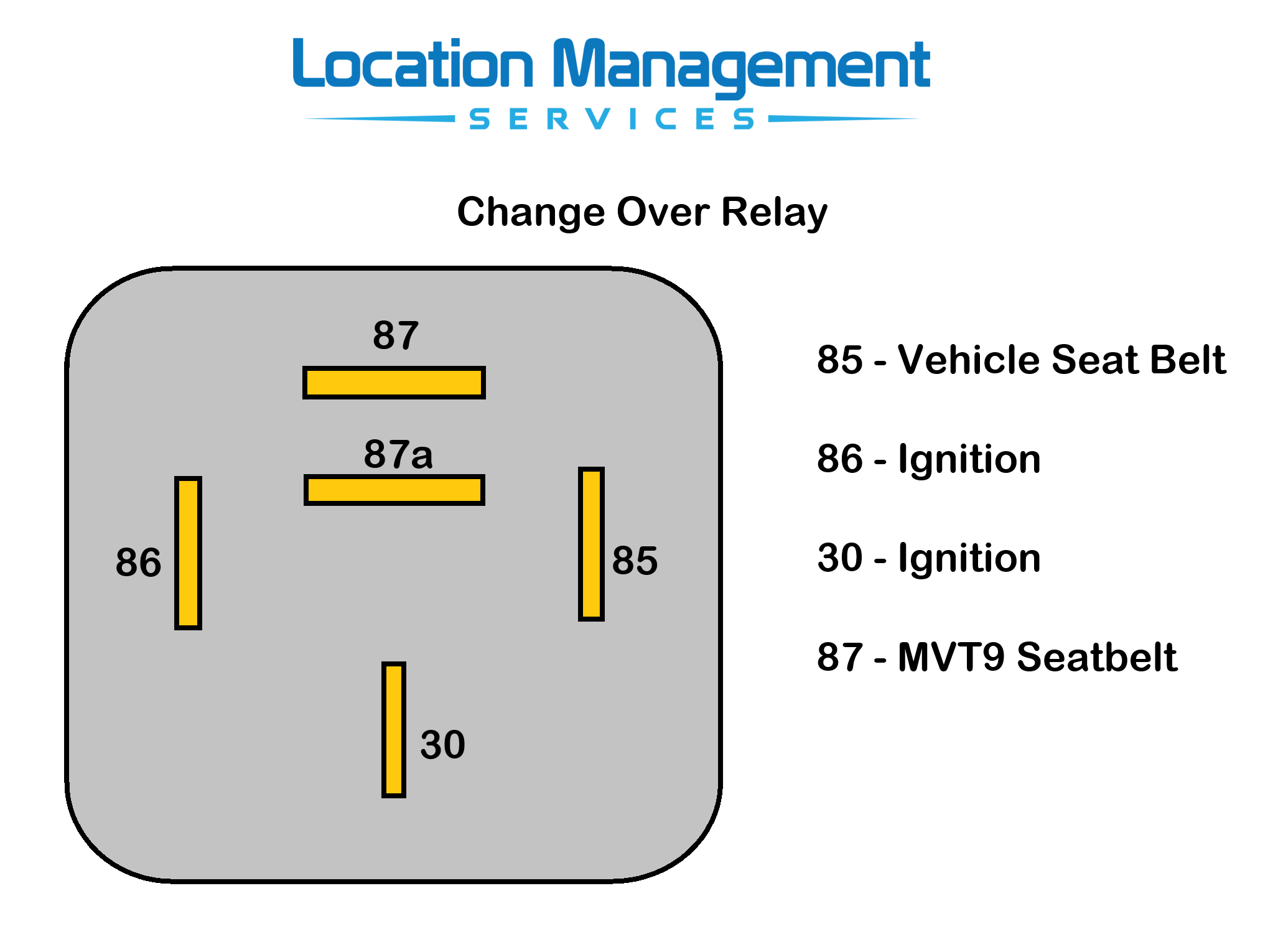 Location Management
SERVICES

Change Over Relay

87

87a

86

85

30

85 - Vehicle Seat Belt

86 - Ignition

30 - Ignition

87 - MVT9 Seatbelt